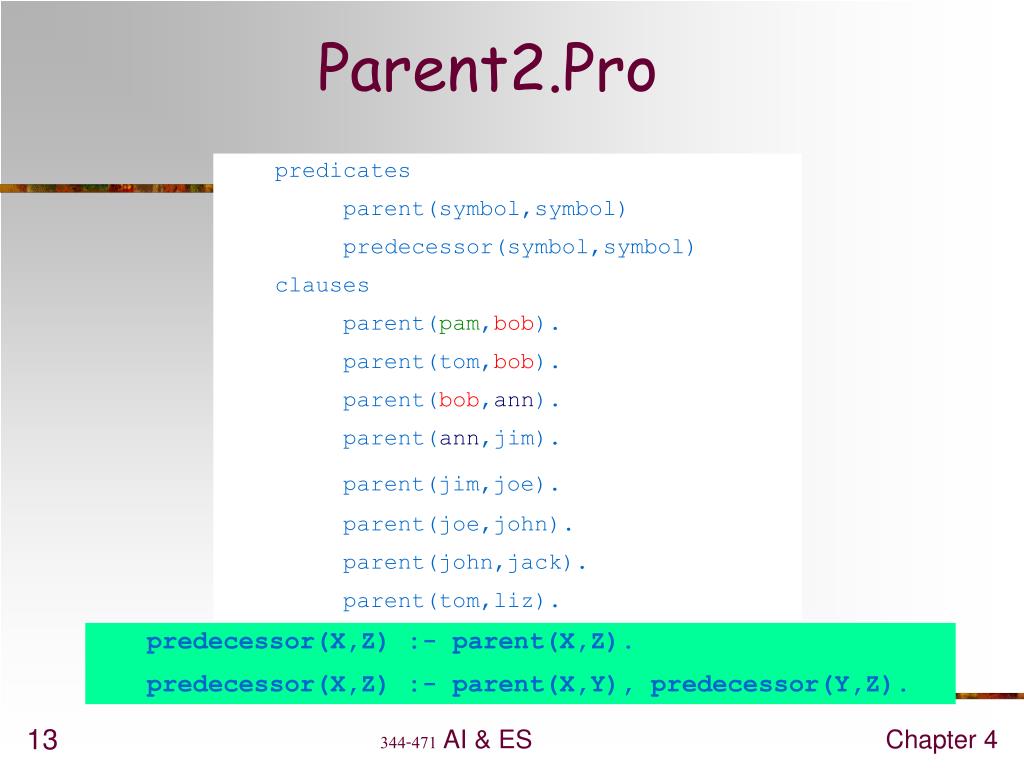 Parent2.Pro

predicates
parent(symbol,symbol)
predecessor(symbol,symbol)
clauses
parent(pam,bob).
parent(tom,bob).
parent(bob,ann).
parent(ann,jim).
parent(jim,joe).
parent(joe,john).
parent(john,jack).
parent(tom,liz).
predecessor(X,Z) :- parent(X,Z).
predecessor(X,Z) :- parent(X,Y), predecessor(Y,Z).

13

344-471 AI & ES

Chapter 4